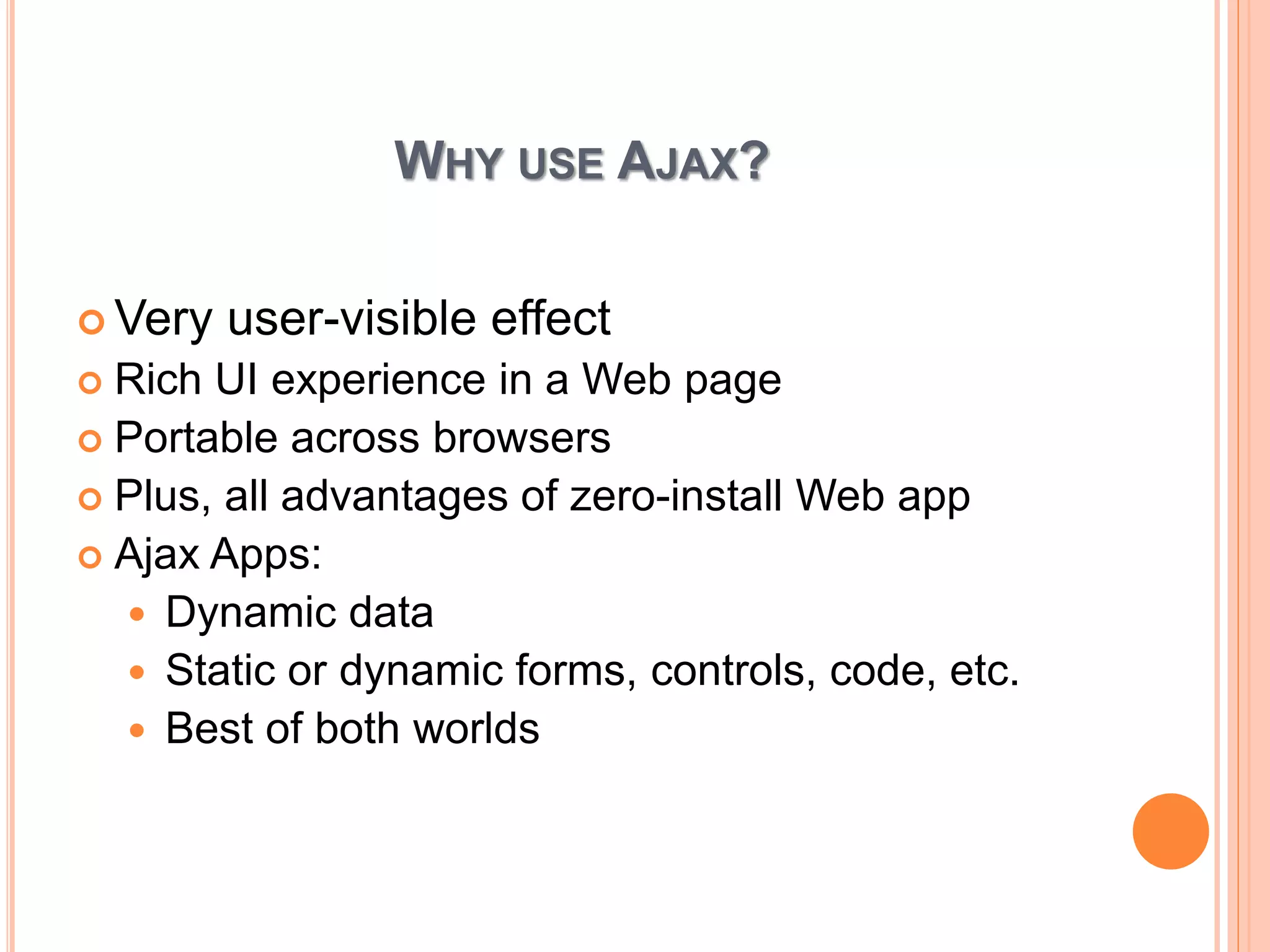 WHY USE AJAX?

Very user-visible effect
Rich UI experience in a Web page
Portable across browsers
Plus, all advantages of zero-install Web app
Ajax Apps:
Dynamic data
Static or dynamic forms, controls, code, etc.
Best of both worlds